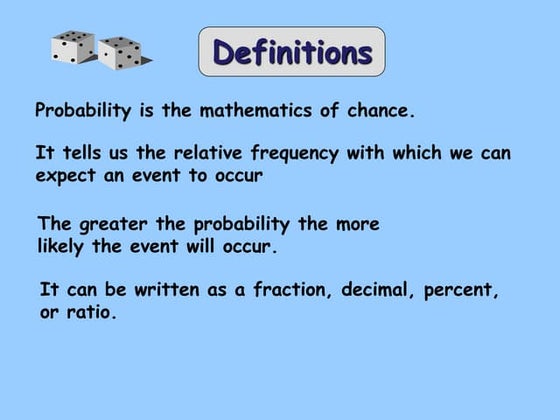 Definitions

Probability is the mathematics of chance.

It tells us the relative frequency with which we can expect an event to occur

The greater the probability the more likely the event will occur.

It can be written as a fraction, decimal, percent, or ratio.